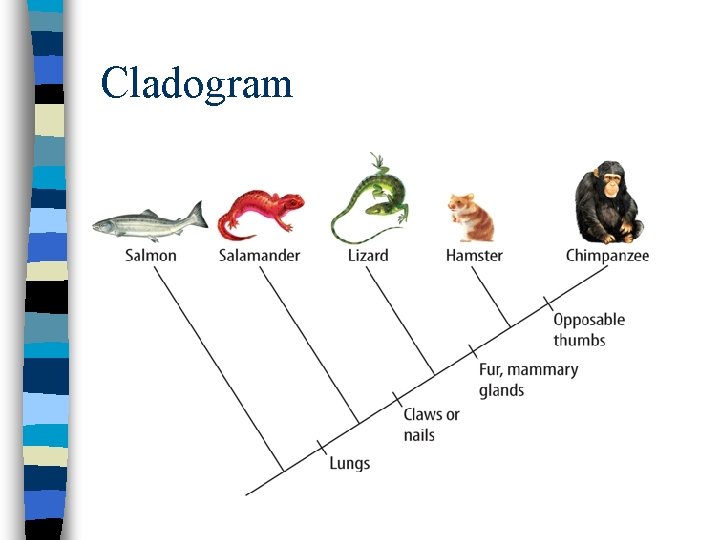 Cladogram

Salmon
Salamander
Lizard
Hamster
Chimpanzee

Opposable thumbs
Fur, mammary glands
Claws or nails
Lungs